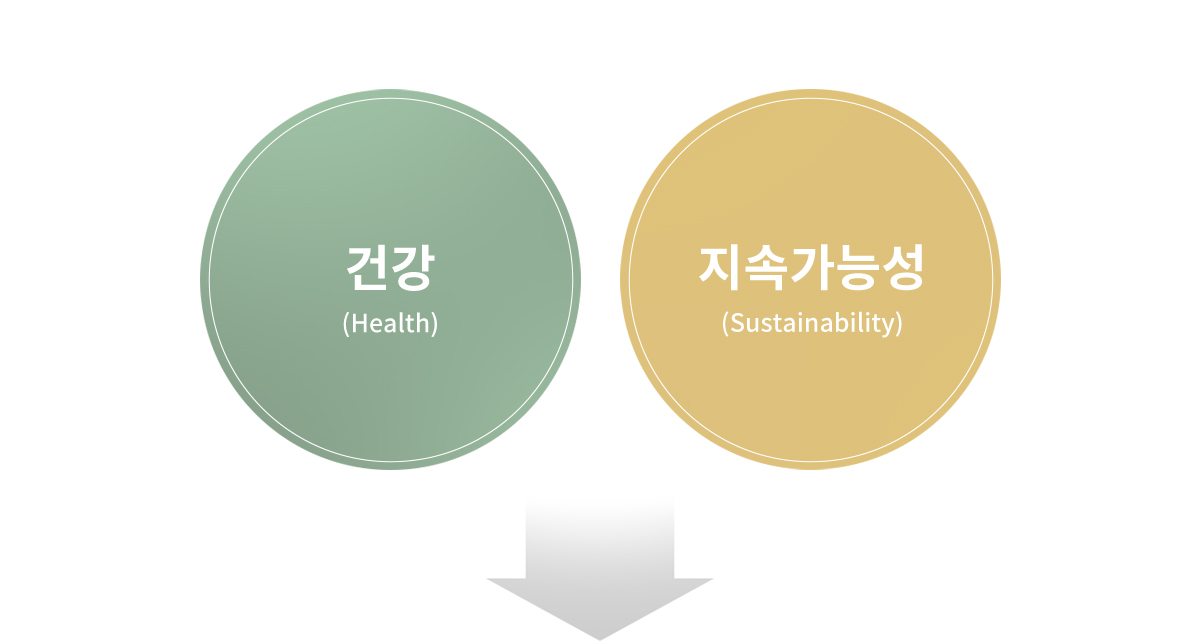 건강
(Health)

지속가능성
(Sustainability)